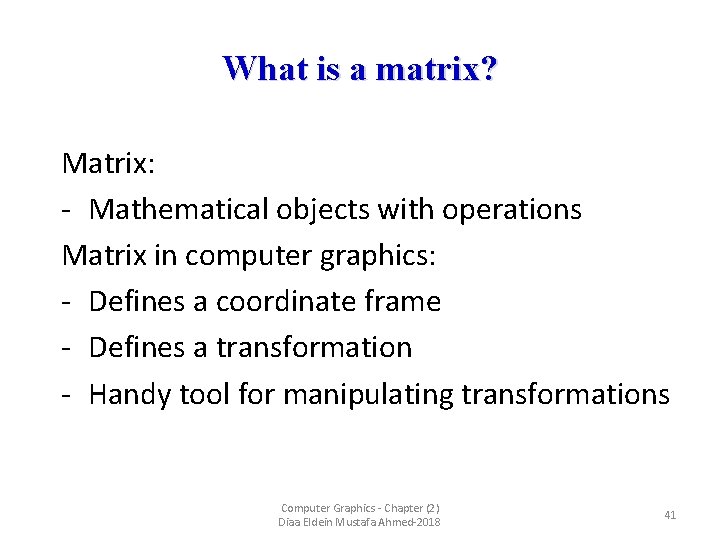 What is a matrix?

Matrix:

- Mathematical objects with operations

Matrix in computer graphics:

- Defines a coordinate frame

- Defines a transformation

- Handy tool for manipulating transformations

Computer Graphics - Chapter (2)
Diaa Eldein Mustafa Ahmed-2018

41